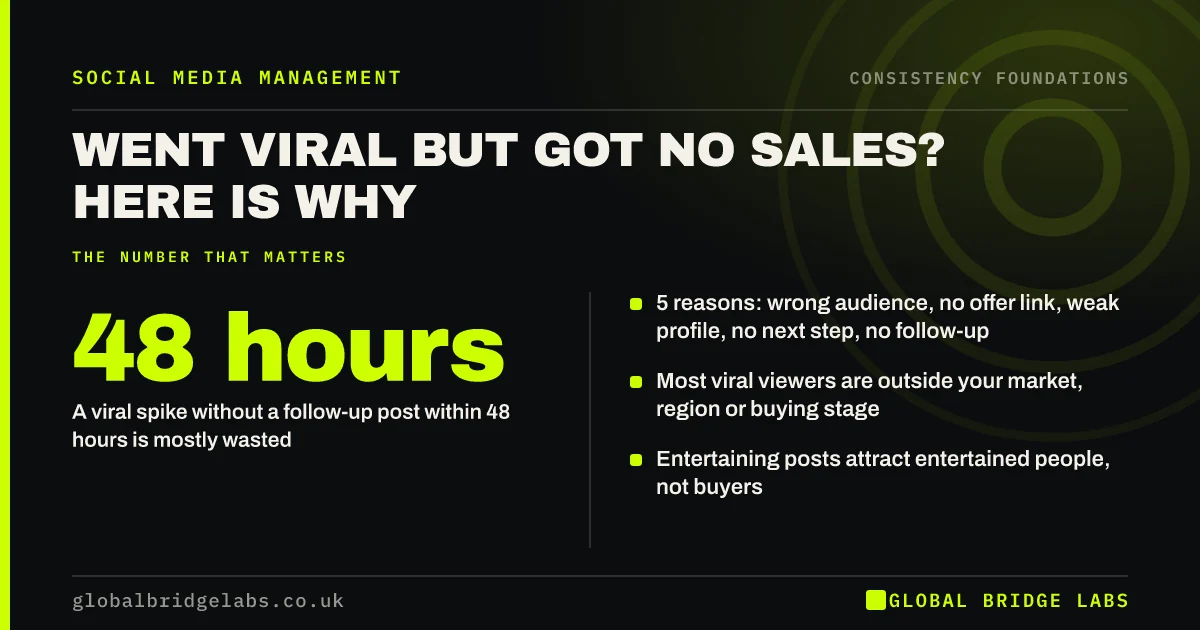 SOCIAL MEDIA MANAGEMENT

CONSISTENCY FOUNDATIONS

WENT VIRAL BUT GOT NO SALES? HERE IS WHY

THE NUMBER THAT MATTERS

48 hours

A viral spike without a follow-up post within 48 hours is mostly wasted

5 reasons: wrong audience, no offer link, weak profile, no next step, no follow-up

Most viral viewers are outside your market, region or buying stage

Entertaining posts attract entertained people, not buyers

globalbridgelabs.co.uk

GLOBAL BRIDGE LABS